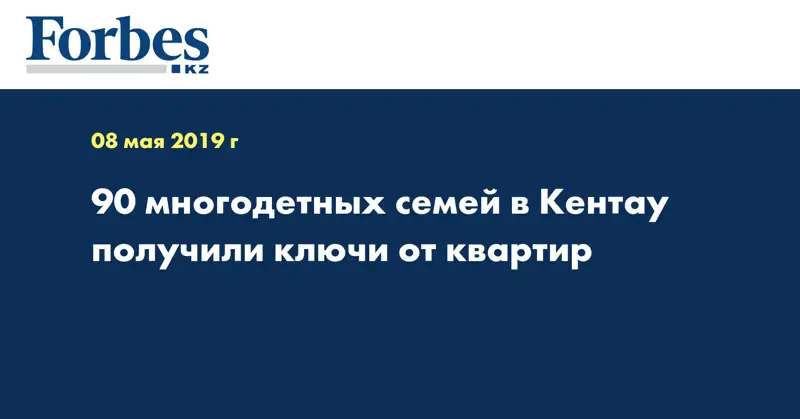 Forbes
KZ

08 мая 2019 г

90 многодетных семей в Кентау получили ключи от квартир